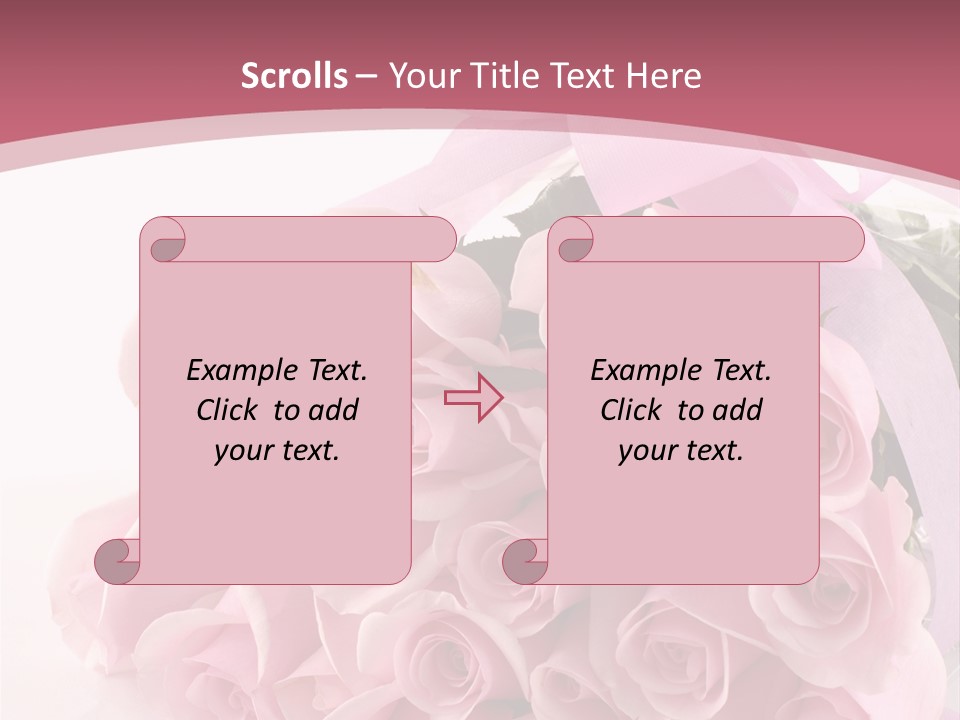 Scrolls – Your Title Text Here

Example Text. Click to add your text.

Example Text. Click to add your text.